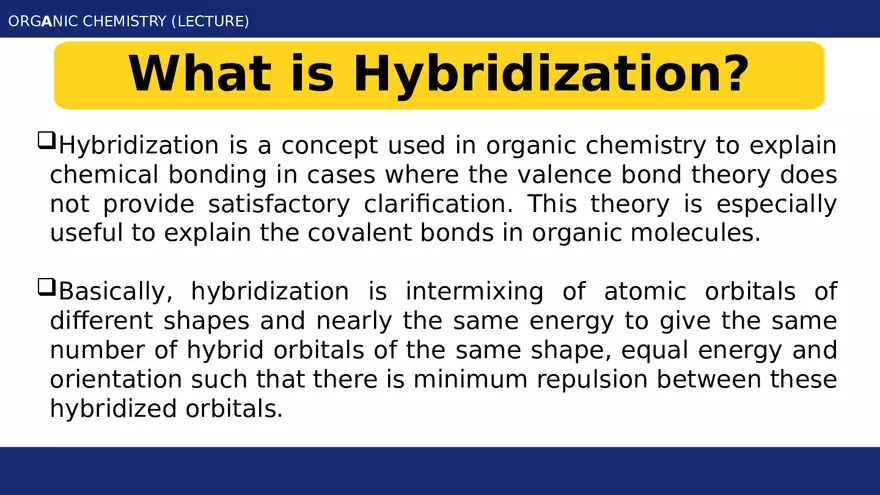 ORGANIC CHEMISTRY (LECTURE)

What is Hybridization?

❑Hybridization is a concept used in organic chemistry to explain chemical bonding in cases where the valence bond theory does not provide satisfactory clarification. This theory is especially useful to explain the covalent bonds in organic molecules.

❑Basically, hybridization is intermixing of atomic orbitals of different shapes and nearly the same energy to give the same number of hybrid orbitals of the same shape, equal energy and orientation such that there is minimum repulsion between these hybridized orbitals.